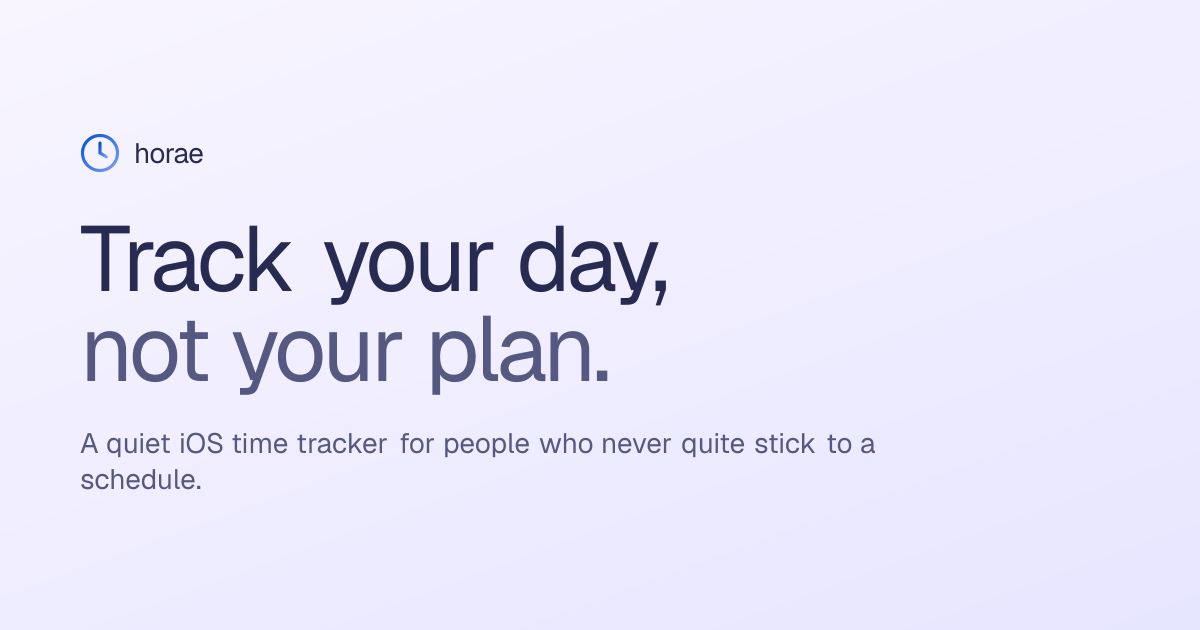 horae

Track your day,
not your plan.

A quiet iOS time tracker for people who never quite stick to a schedule.